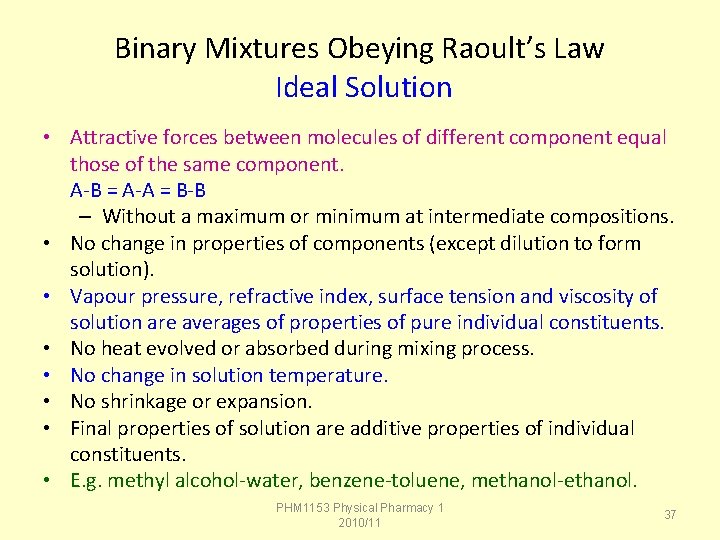 Binary Mixtures Obeying Raoult's Law
Ideal Solution

• Attractive forces between molecules of different component equal those of the same component.
A-B = A-A = B-B
– Without a maximum or minimum at intermediate compositions.
• No change in properties of components (except dilution to form solution).
• Vapour pressure, refractive index, surface tension and viscosity of solution are averages of properties of pure individual constituents.
• No heat evolved or absorbed during mixing process.
• No change in solution temperature.
• No shrinkage or expansion.
• Final properties of solution are additive properties of individual constituents.
• E.g. methyl alcohol-water, benzene-toluene, methanol-ethanol.

PHM1153 Physical Pharmacy 1
2010/11

37